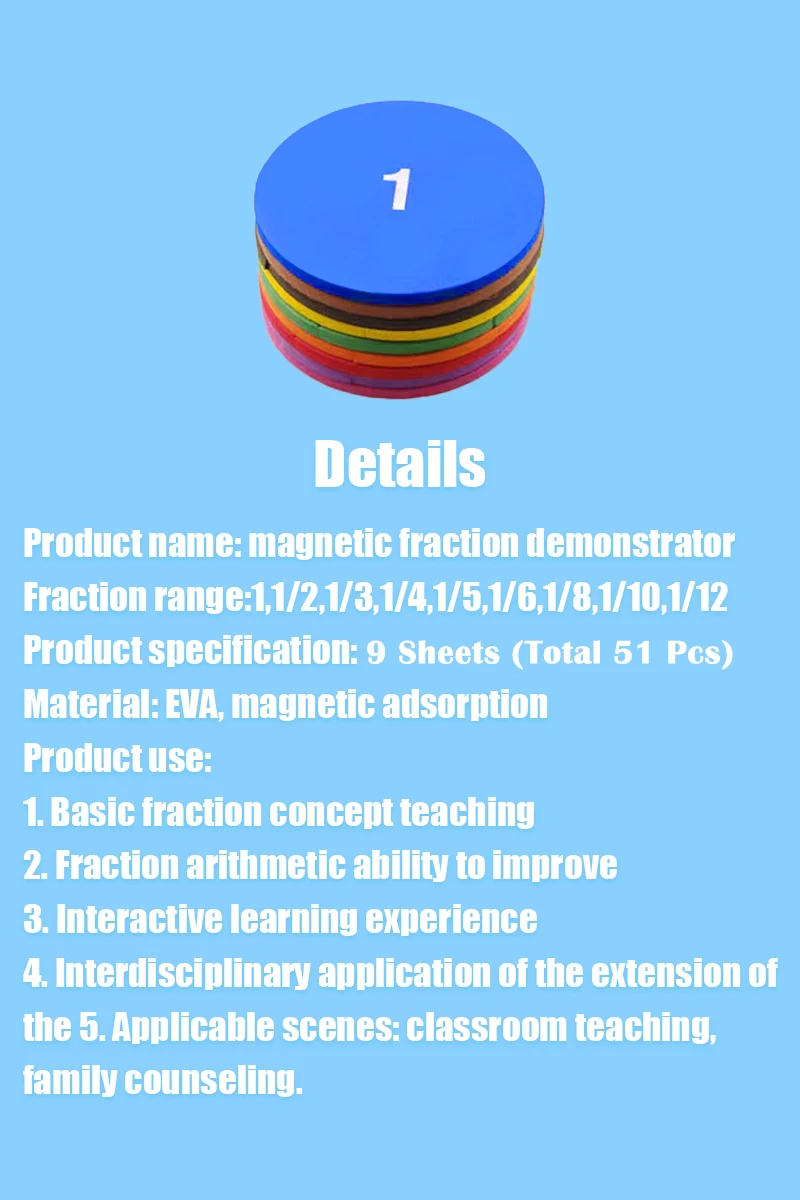 1

Details

Product name: magnetic fraction demonstrator
Fraction range:1,1/2,1/3,1/4,1/5,1/6,1/8,1/10,1/12
Product specification: 9 Sheets (Total 51 Pcs)
Material: EVA, magnetic adsorption
Product use:
1. Basic fraction concept teaching
2. Fraction arithmetic ability to improve
3. Interactive learning experience
4. Interdisciplinary application of the extension of the 5. Applicable scenes: classroom teaching, family counseling.